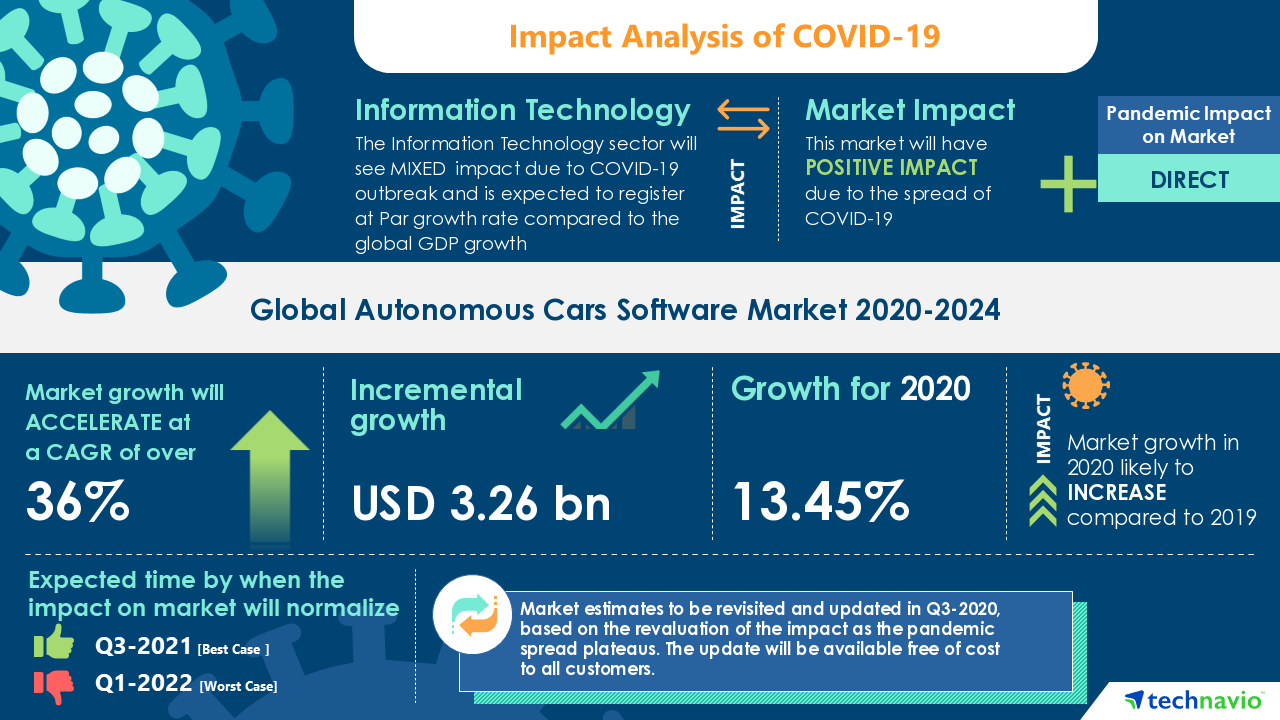 Impact Analysis of COVID-19

Information Technology
The Information Technology sector will see MIXED impact due to COVID-19 outbreak and is expected to register at Par growth rate compared to the global GDP growth

IMPACT

Market Impact
This market will have POSITIVE IMPACT due to the spread of COVID-19

Pandemic Impact on Market
DIRECT

Global Autonomous Cars Software Market 2020-2024

Market growth will ACCELERATE at a CAGR of over
36%

Incremental growth
USD 3.26 bn

Growth for 2020
13.45%

IMPACT
Market growth in 2020 likely to INCREASE compared to 2019

Expected time by when the impact on market will normalize
Q3-2021 [Best Case ]
Q1-2022 [Worst Case]

Market estimates to be revisited and updated in Q3-2020, based on the revaluation of the impact as the pandemic spread plateaus. The update will be available free of cost to all customers.

technavio